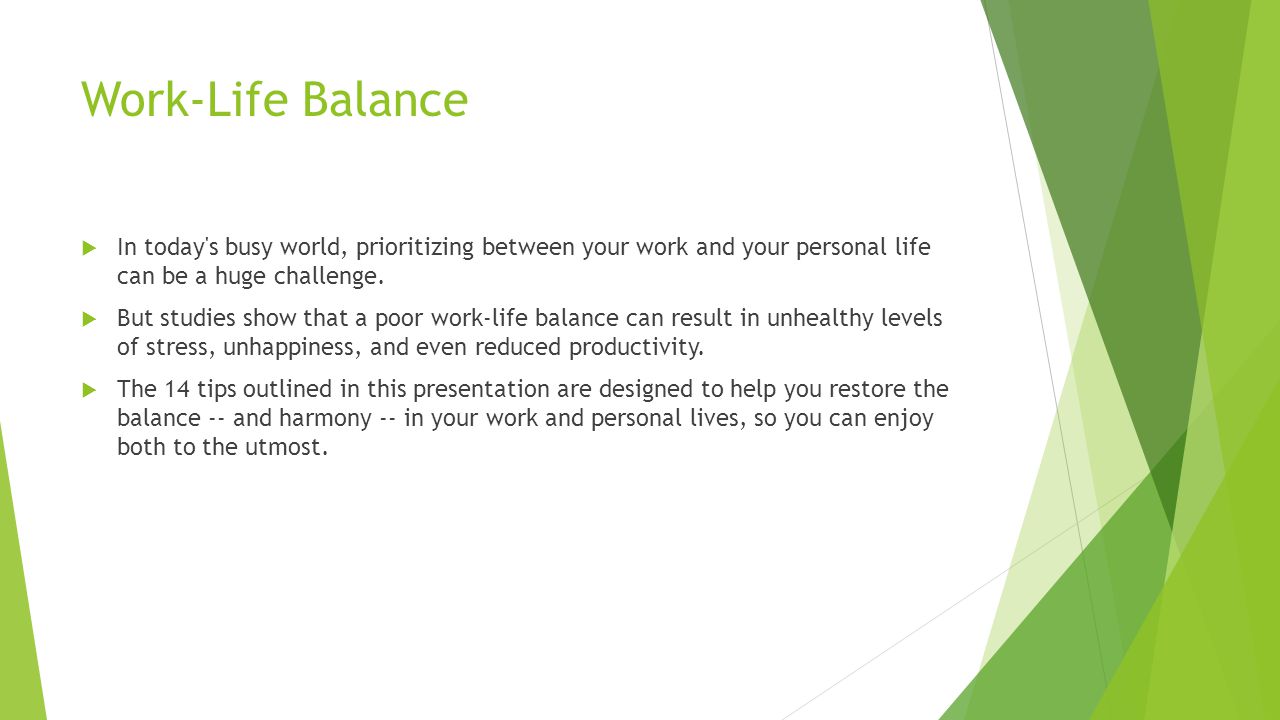 Work-Life Balance

In today's busy world, prioritizing between your work and your personal life can be a huge challenge.

But studies show that a poor work-life balance can result in unhealthy levels of stress, unhappiness, and even reduced productivity.

The 14 tips outlined in this presentation are designed to help you restore the balance -- and harmony -- in your work and personal lives, so you can enjoy both to the utmost.